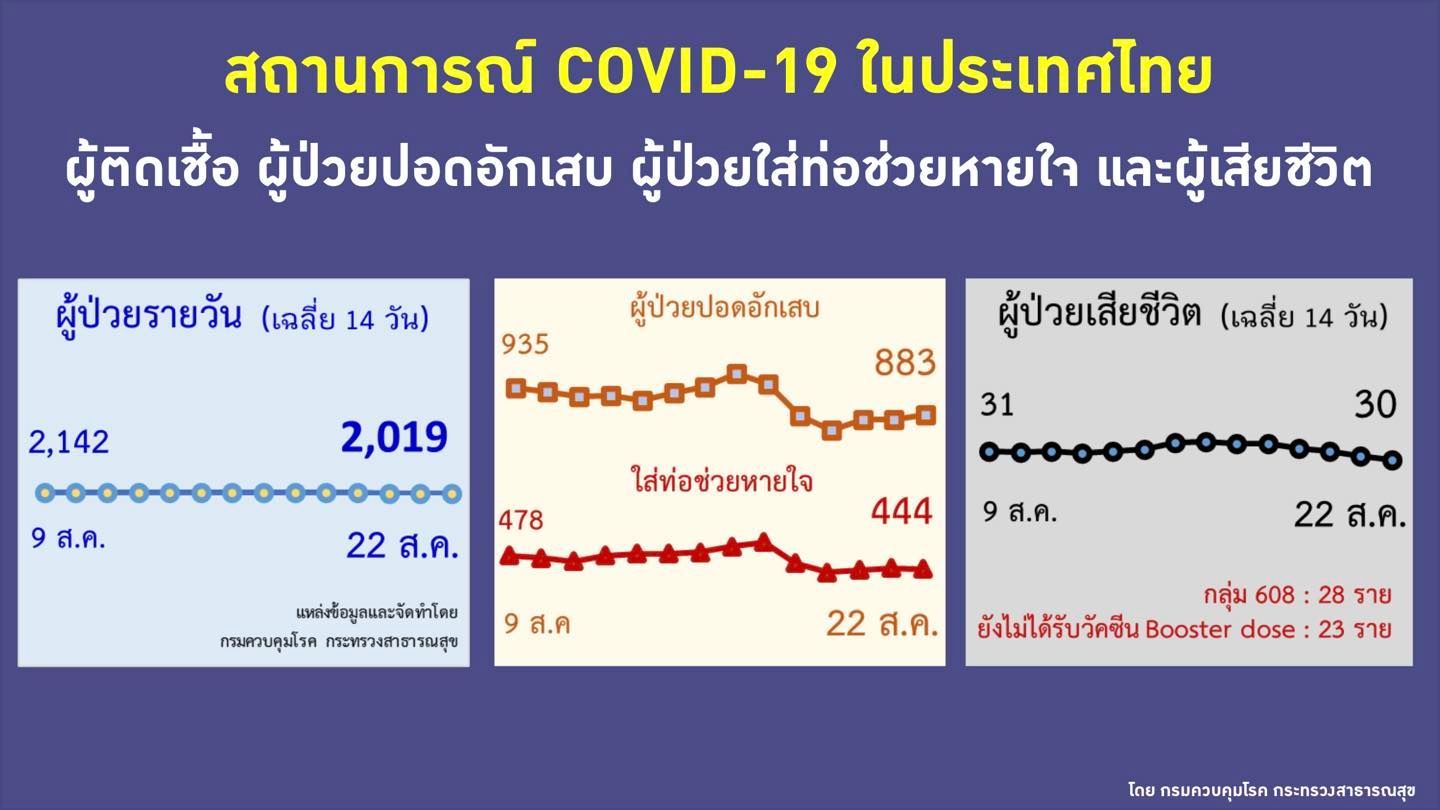 สถานการณ์ COVID-19 ในประเทศไทย

ผู้ติดเชื้อ ผู้ป่วยปอดอักเสบ ผู้ป่วยใส่ท่อช่วยหายใจ และผู้เสียชีวิต

ผู้ป่วยรายวัน (เฉลี่ย 14 วัน)

2,142

2,019

9 ส.ค.

22 ส.ค.

แหล่งข้อมูลและจัดทำโดย
กรมควบคุมโรค กระทรวงสาธารณสุข

ผู้ป่วยปอดอักเสบ

935

883

ใส่ท่อช่วยหายใจ

478

444

9 ส.ค

22 ส.ค.

ผู้ป่วยเสียชีวิต (เฉลี่ย 14 วัน)

31

30

9 ส.ค.

22 ส.ค.

กลุ่ม 608 : 28 ราย
ยังไม่ได้รับวัคซีน Booster dose : 23 ราย

โดย กรมควบคุมโรค กระทรวงสาธารณสุข